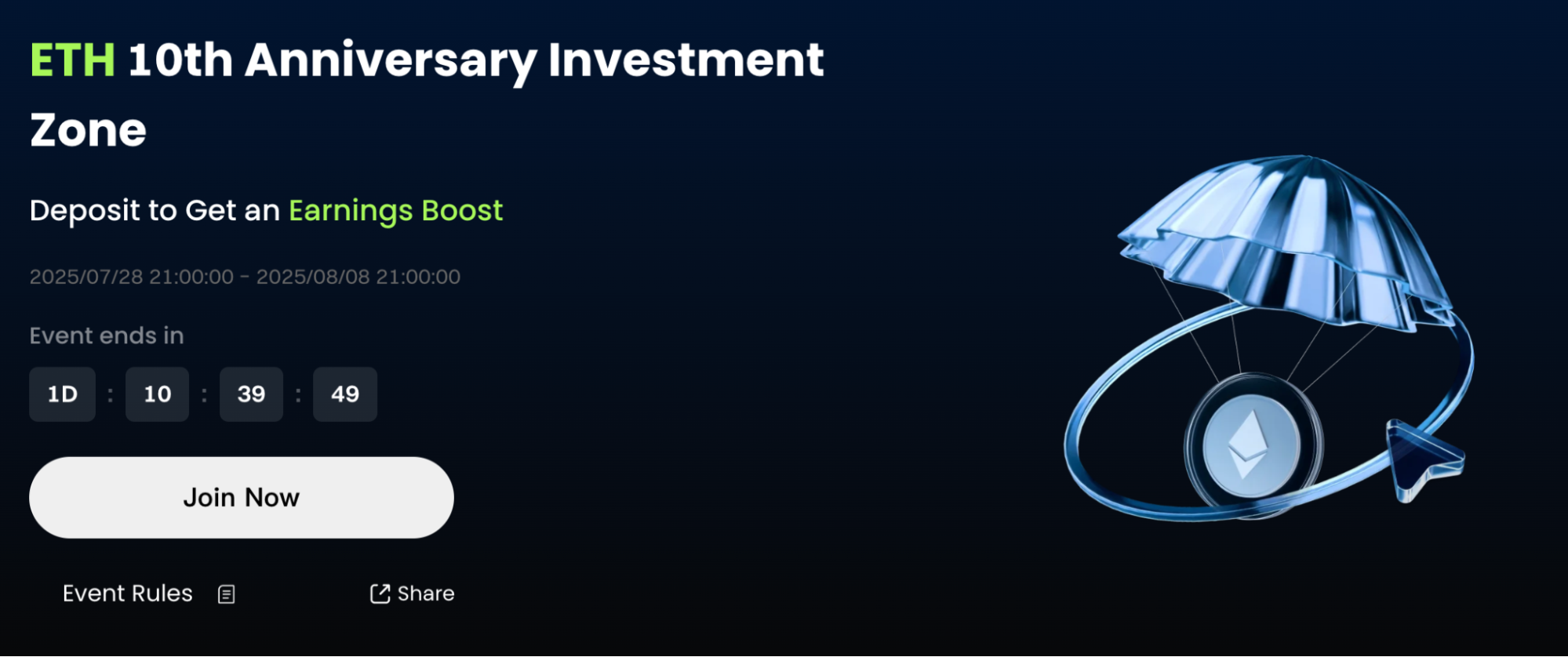 ETH 10th Anniversary Investment Zone

Deposit to Get an Earnings Boost

2025/07/28 21:00:00 - 2025/08/08 21:00:00

Event ends in

1D : 10 : 39 : 49

Join Now

Event Rules

Share